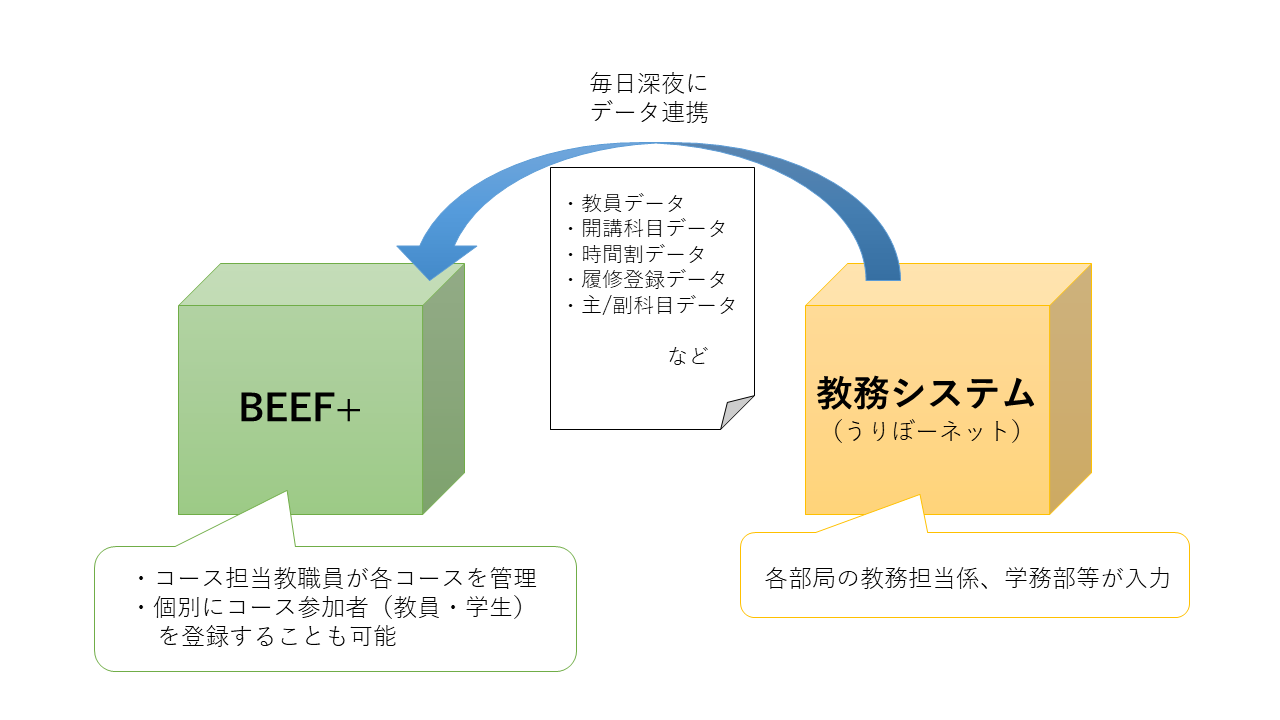 毎日深夜に
データ連携

・教員データ
・開講科目データ
・時間割データ
・履修登録データ
・主/副科目データ

など

BEEF+

教務システム
（うりぼーネット）

・コース担当教職員が各コースを管理
・個別にコース参加者（教員・学生）を登録することも可能

各部局の教務担当係、学務部等が入力